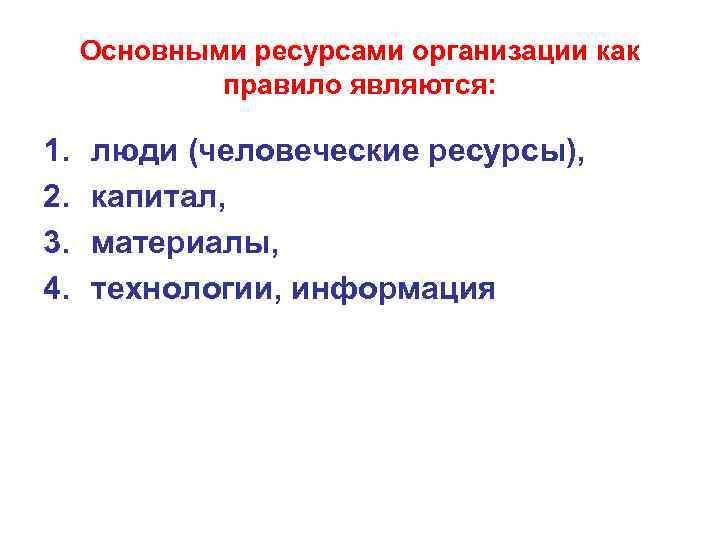 Основными ресурсами организации как правило являются:

1. люди (человеческие ресурсы),
2. капитал,
3. материалы,
4. технологии, информация